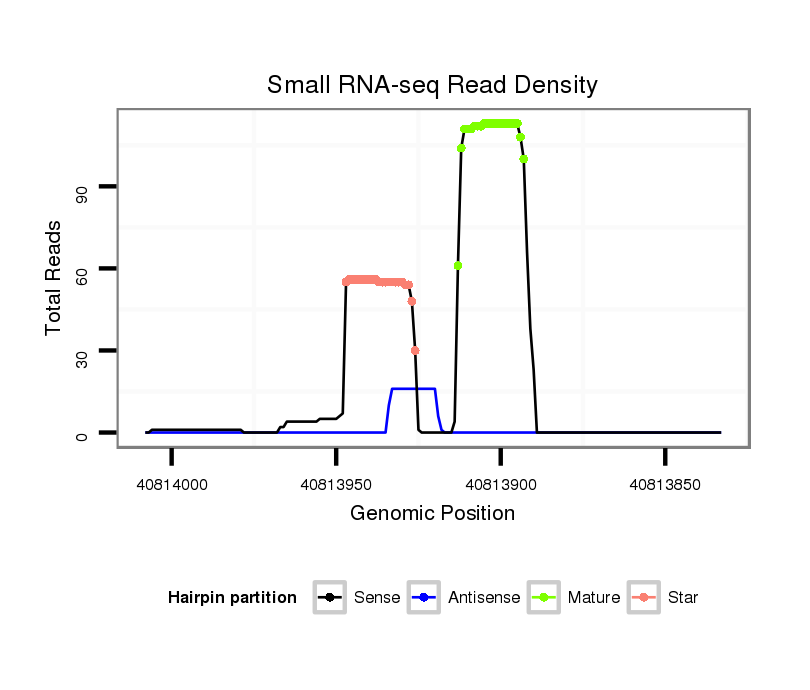 Small RNA-seq Read Density

Total Reads

90

60

30

0

40814000

40813950

40813900

40813850

Genomic Position

Hairpin partition

Sense

Antisense

Mature

Star